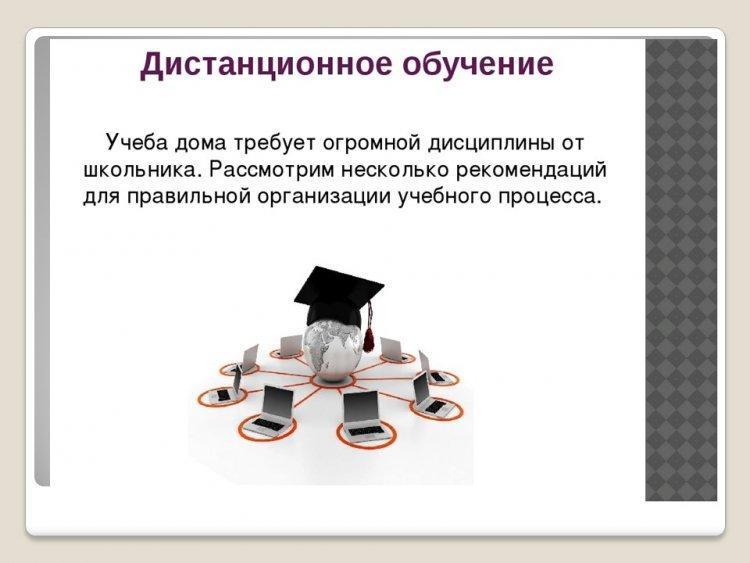 Дистанционное обучение

Учеба дома требует огромной дисциплины от школьника. Рассмотрим несколько рекомендаций для правильной организации учебного процесса.